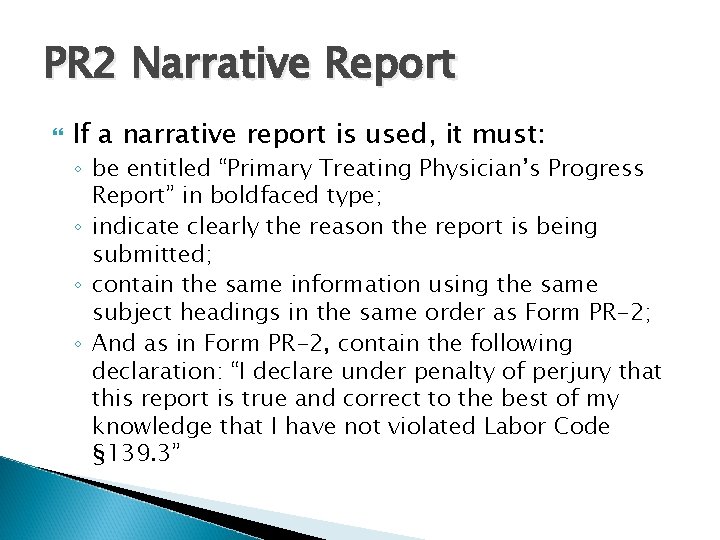 PR2 Narrative Report

If a narrative report is used, it must:
◦ be entitled “Primary Treating Physician’s Progress Report” in boldfaced type;
◦ indicate clearly the reason the report is being submitted;
◦ contain the same information using the same subject headings in the same order as Form PR-2;
◦ And as in Form PR-2, contain the following declaration: “I declare under penalty of perjury that this report is true and correct to the best of my knowledge that I have not violated Labor Code §139.3”